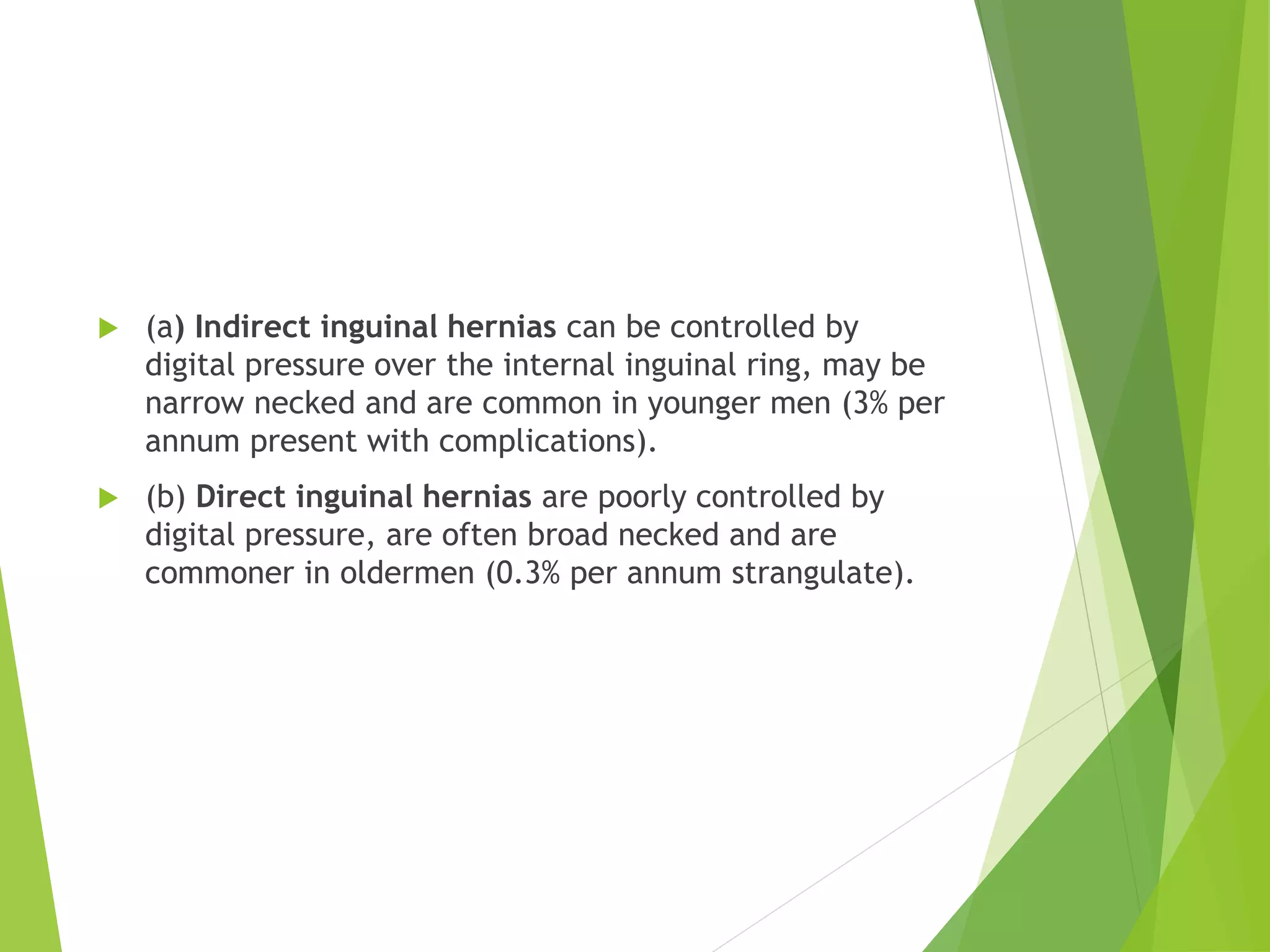 (a) Indirect inguinal hernias can be controlled by digital pressure over the internal inguinal ring, may be narrow necked and are common in younger men (3% per annum present with complications).

(b) Direct inguinal hernias are poorly controlled by digital pressure, are often broad necked and are commoner in oldermen (0.3% per annum strangulate).